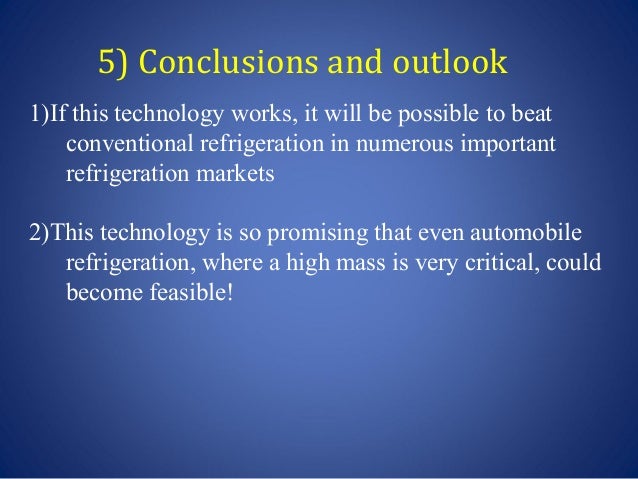 5) Conclusions and outlook

1)If this technology works, it will be possible to beat conventional refrigeration in numerous important refrigeration markets

2)This technology is so promising that even automobile refrigeration, where a high mass is very critical, could become feasible!